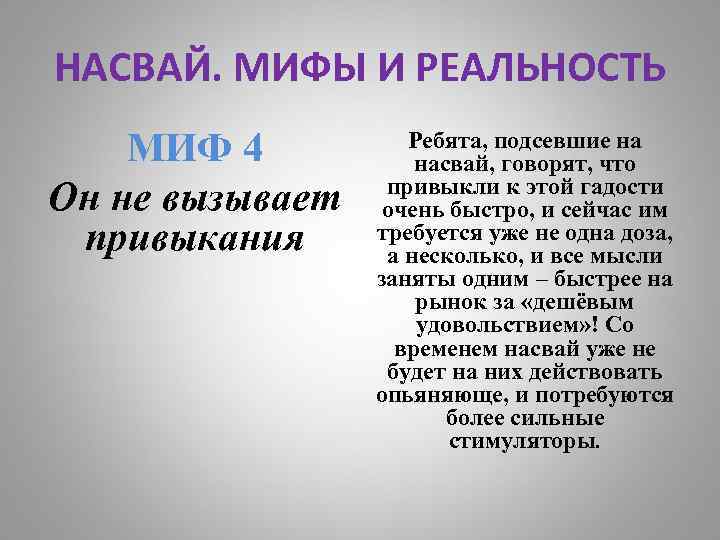 НАСВАЙ. МИФЫ И РЕАЛЬНОСТЬ

МИФ 4

Он не вызывает привыкания

Ребята, подсевшие на насвай, говорят, что привыкли к этой гадости очень быстро, и сейчас им требуется уже не одна доза, а несколько, и все мысли заняты одним – быстрее на рынок за «дешёвым удовольствием»! Со временем насвай уже не будет на них действовать опьяняюще, и потребуются более сильные стимуляторы.